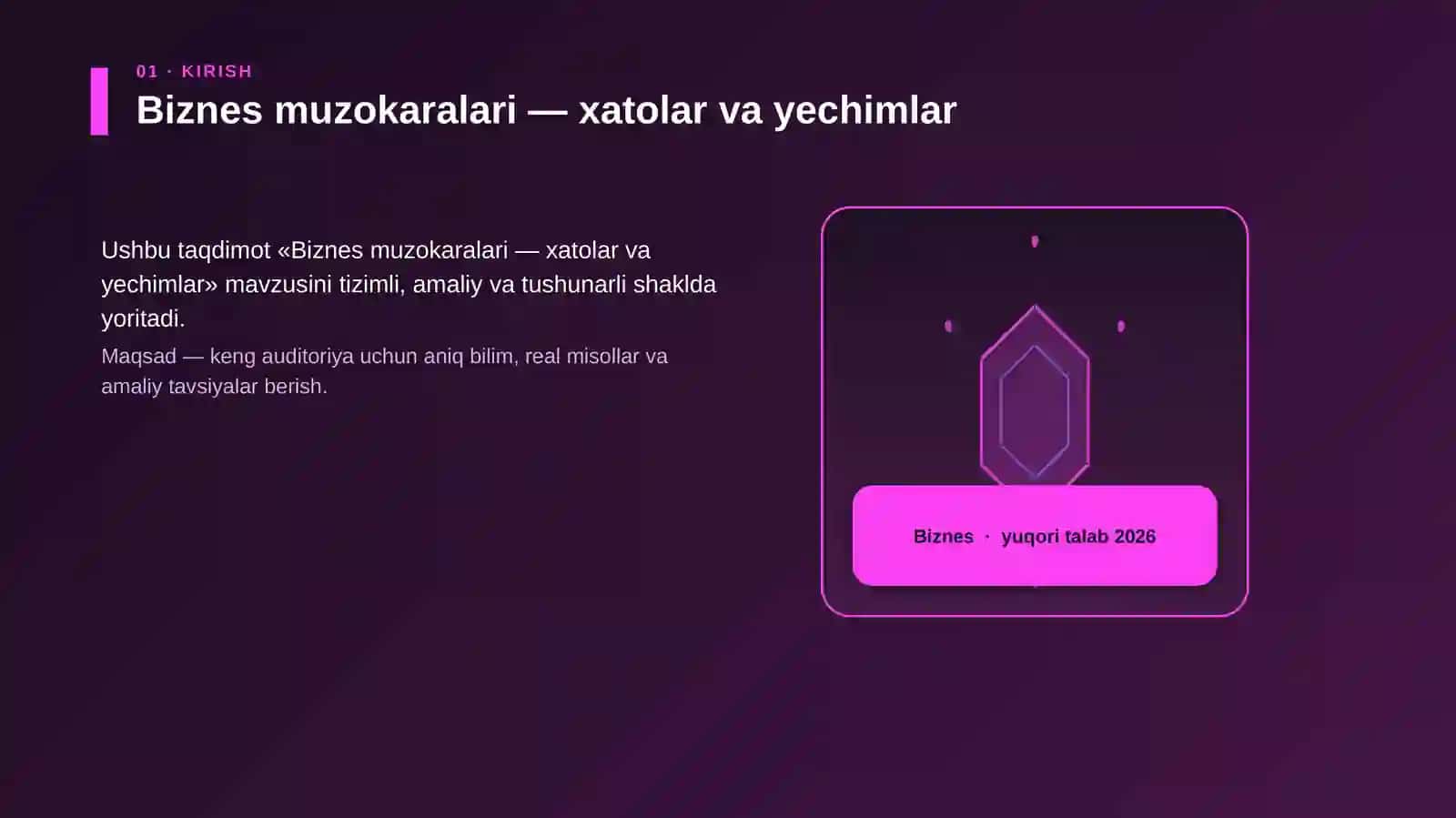 01 · KIRISH

Biznes muzokaralari — xatolar va yechimlar

Ushbu taqdimot «Biznes muzokaralari — xatolar va yechimlar» mavzusini tizimli, amaliy va tushunarli shaklda yoritadi.

Maqsad — keng auditoriya uchun aniq bilim, real misollar va amaliy tavsiyalar berish.

Biznes · yuqori talab 2026